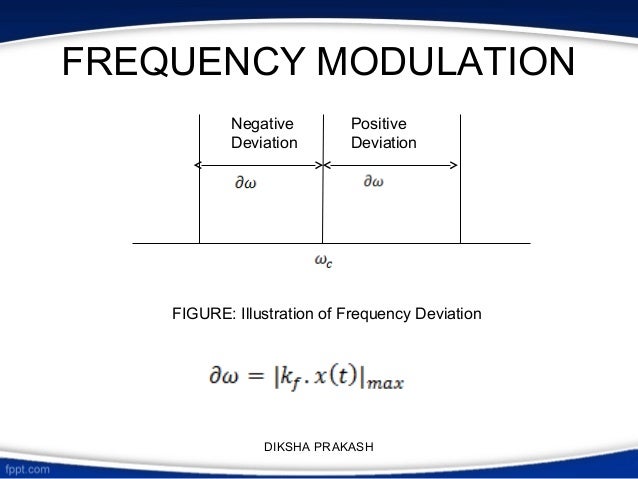 FREQUENCY MODULATION

Negative Deviation

Positive Deviation

$\partial\omega$

$\partial\omega$

$\omega_c$

FIGURE: Illustration of Frequency Deviation

$\partial\omega = |k_f . x(t)|_{max}$

DIKSHA PRAKASH

fppt.com